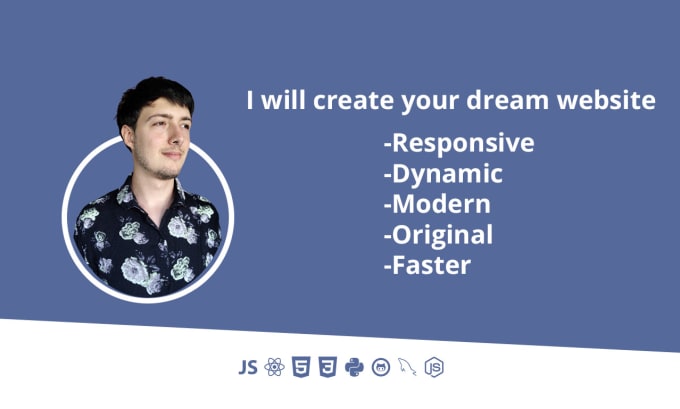 I will create your dream website

-Responsive
-Dynamic
-Modern
-Original
-Faster

JS 5 3 JS